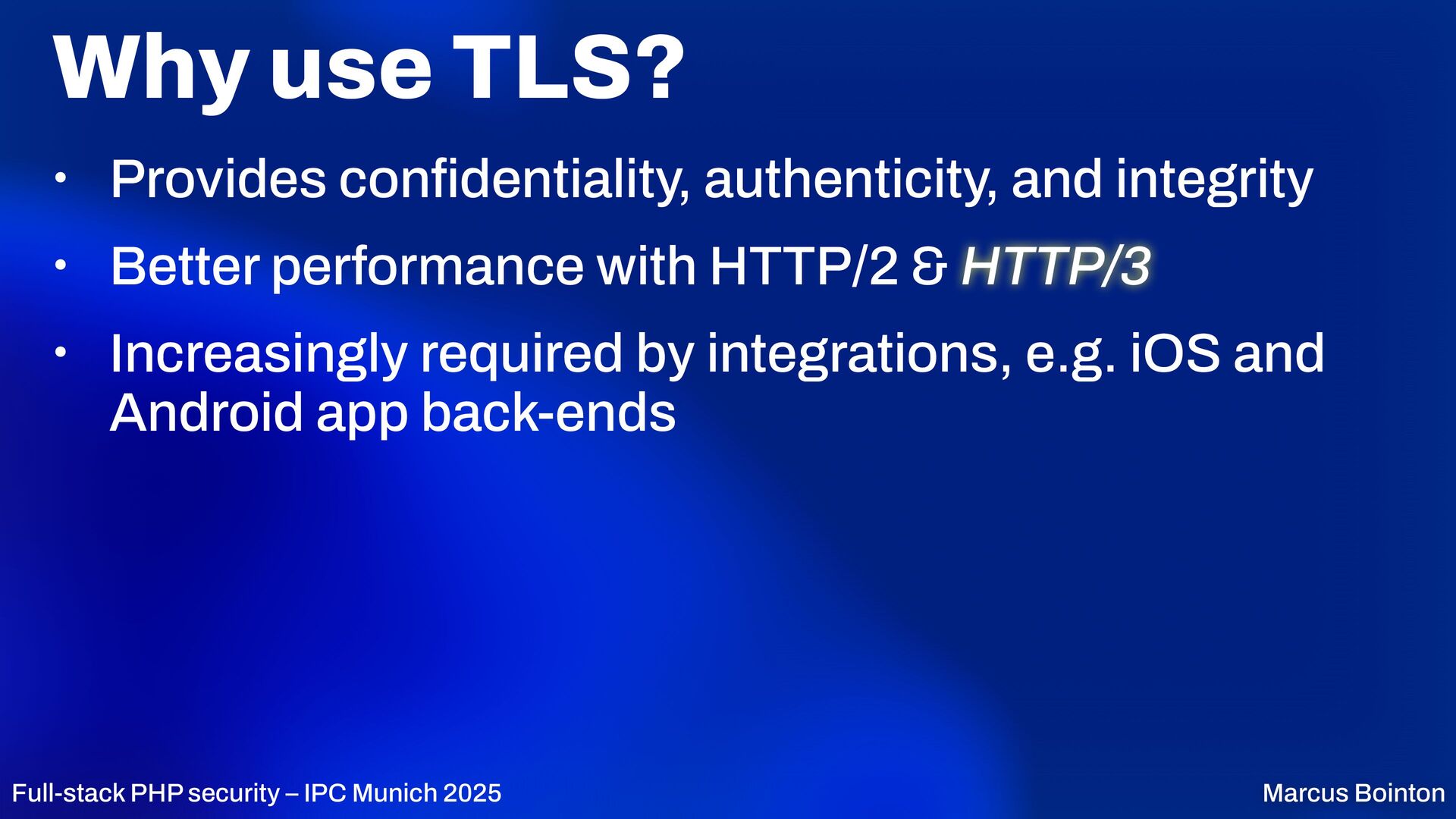 Why use TLS?

• Provides confidentiality, authenticity, and integrity
• Better performance with HTTP/2 & HTTP/3
• Increasingly required by integrations, e.g. iOS and Android app back-ends

Full-stack PHP security – IPC Munich 2025

Marcus Bointon